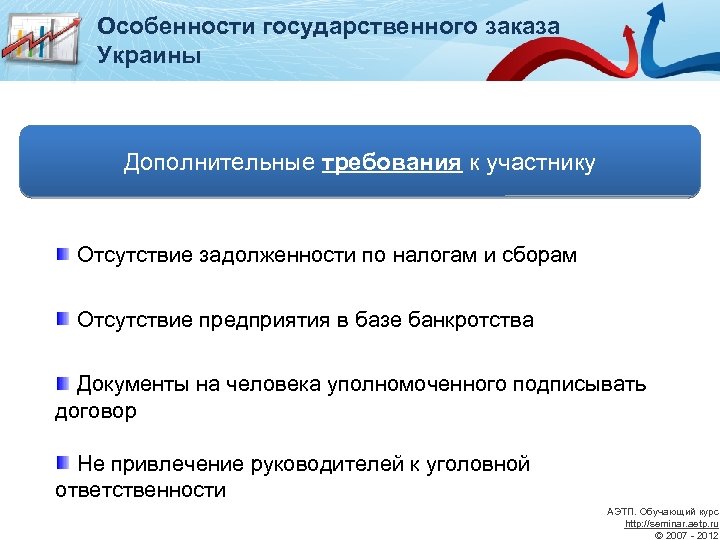 Особенности государственного заказа Украины

Дополнительные требования к участнику

Отсутствие задолженности по налогам и сборам

Отсутствие предприятия в базе банкротства

Документы на человека уполномоченного подписывать договор

Не привлечение руководителей к уголовной ответственности

АЭТП. Обучающий курс
http://seminar.aetp.ru
© 2007 - 2012